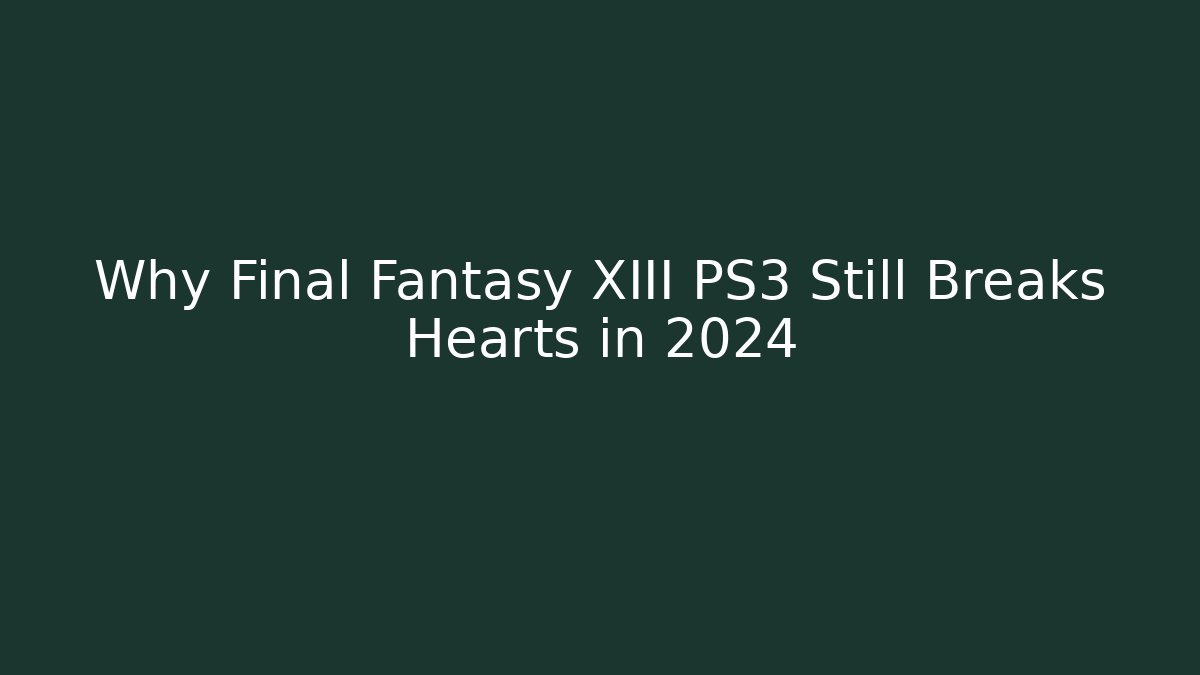 Why Final Fantasy XIII PS3 Still Breaks Hearts in 2024